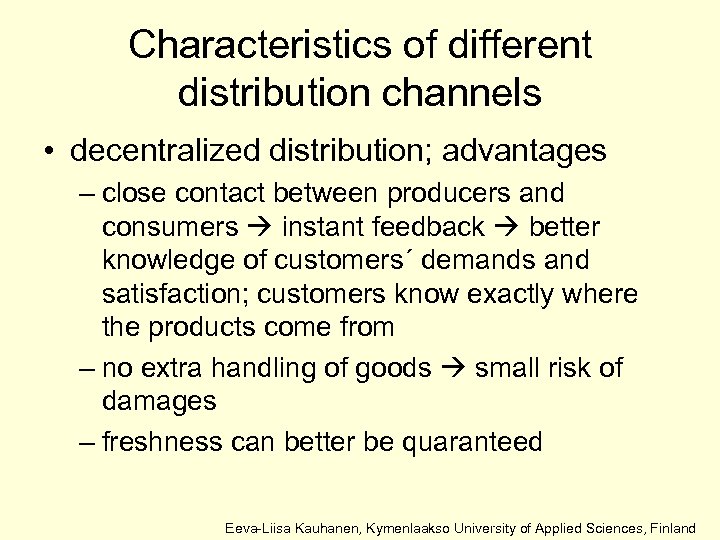 Characteristics of different distribution channels

• decentralized distribution; advantages

– close contact between producers and consumers → instant feedback → better knowledge of customers´ demands and satisfaction; customers know exactly where the products come from

– no extra handling of goods → small risk of damages

– freshness can better be quaranteed

Eeva-Liisa Kauhanen, Kymenlaakso University of Applied Sciences, Finland